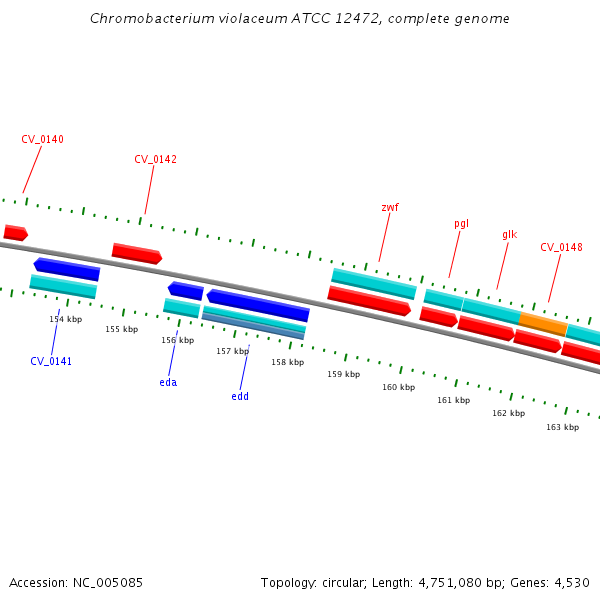 Chromobacterium violaceum ATCC 12472, complete genome

CV_0140

CV_0142

zwf

pgl

glk

CV_0148

154 kbp

155 kbp

156 kbp

157 kbp

158 kbp

159 kbp

160 kbp

161 kbp

162 kbp

163 kbp

CV_0141

eda

edd

Accession: NC_005085

Topology: circular; Length: 4,751,080 bp; Genes: 4,530